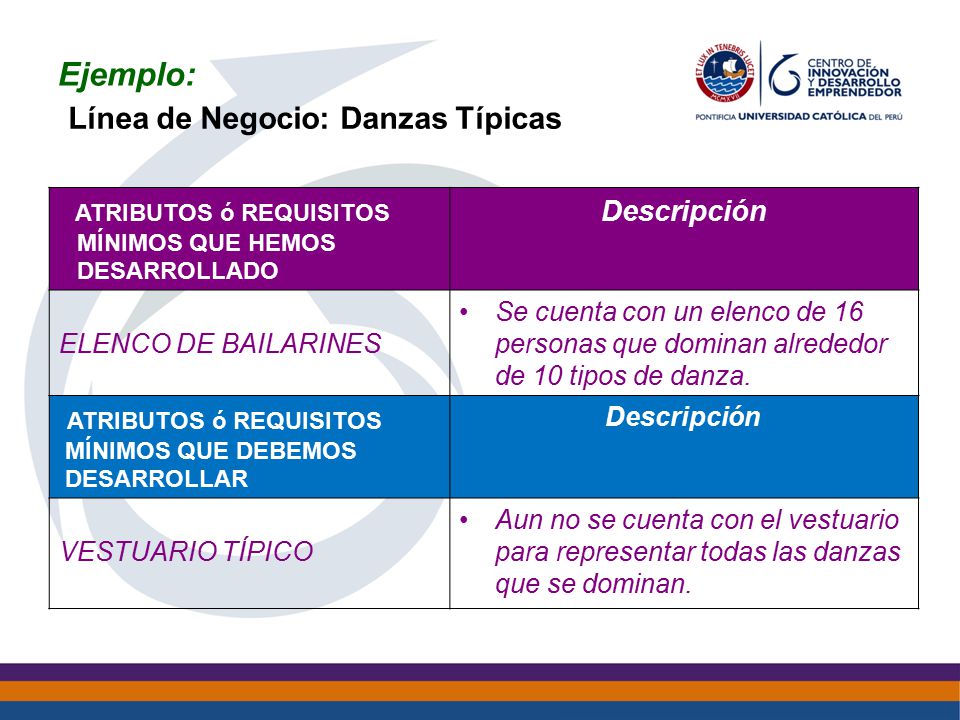 Ejemplo:

Línea de Negocio: Danzas Típicas

ET LUX IN TENEBRIS LUCET
MCMXVII

CENTRO DE INNOVACIÓN Y DESARROLLO EMPRENDEDOR

PONTIFICIA UNIVERSIDAD CATÓLICA DEL PERÚ

| ATRIBUTOS ó REQUISITOS MÍNIMOS QUE HEMOS DESARROLLADO | Descripción |
|---|---|
| ELENCO DE BAILARINES | • Se cuenta con un elenco de 16 personas que dominan alrededor de 10 tipos de danza. |
| ATRIBUTOS ó REQUISITOS MÍNIMOS QUE DEBEMOS DESARROLLAR | Descripción |
| VESTUARIO TÍPICO | • Aun no se cuenta con el vestuario para representar todas las danzas que se dominan. |